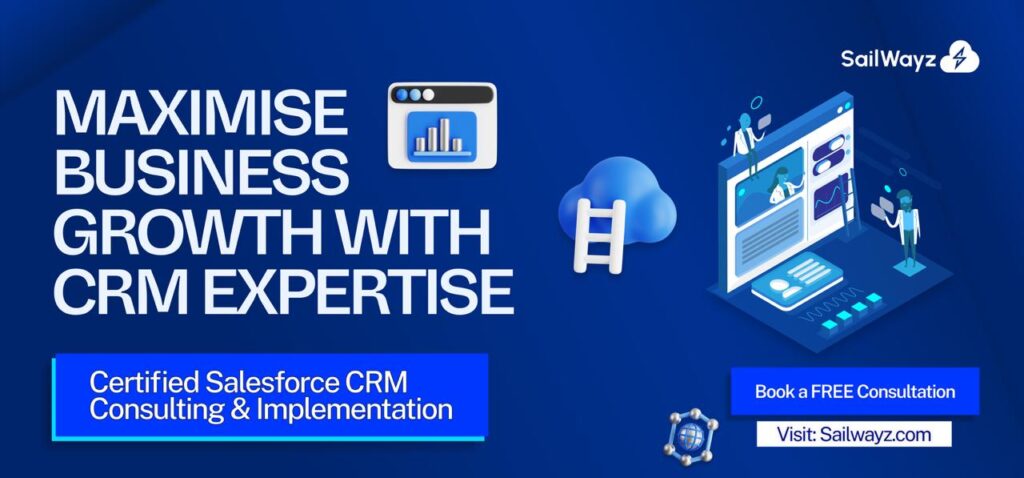 SailWayz

MAXIMISE BUSINESS GROWTH WITH CRM EXPERTISE

Certified Salesforce CRM Consulting & Implementation

Book a FREE Consultation

Visit: Sailwayz.com